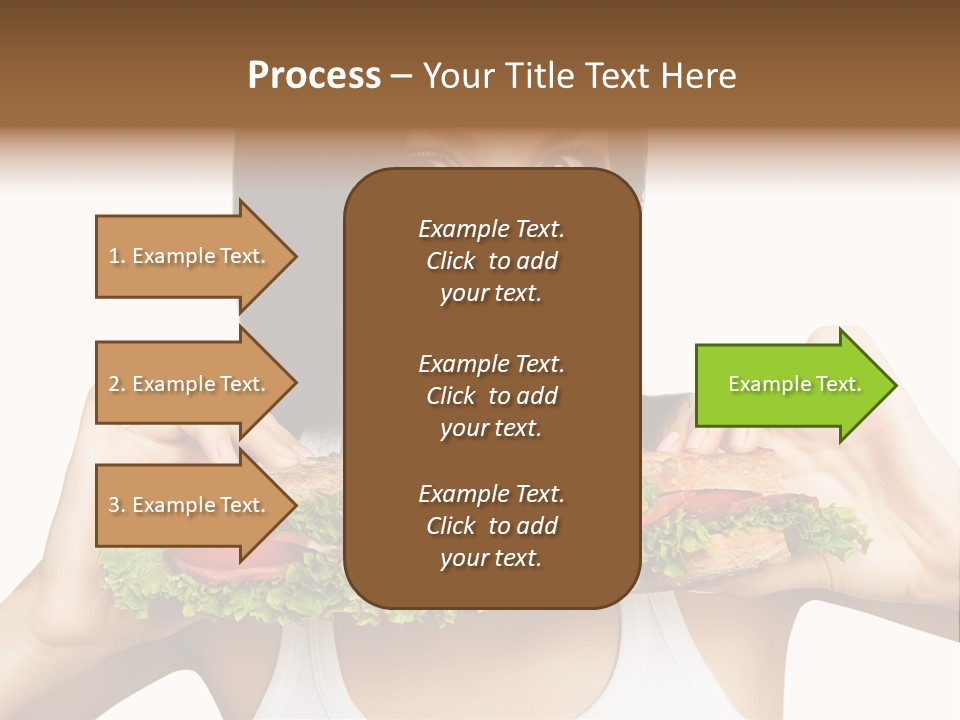 Process – Your Title Text Here

1. Example Text.

2. Example Text.

3. Example Text.

Example Text. Click to add your text.

Example Text. Click to add your text.

Example Text. Click to add your text.

Example Text.